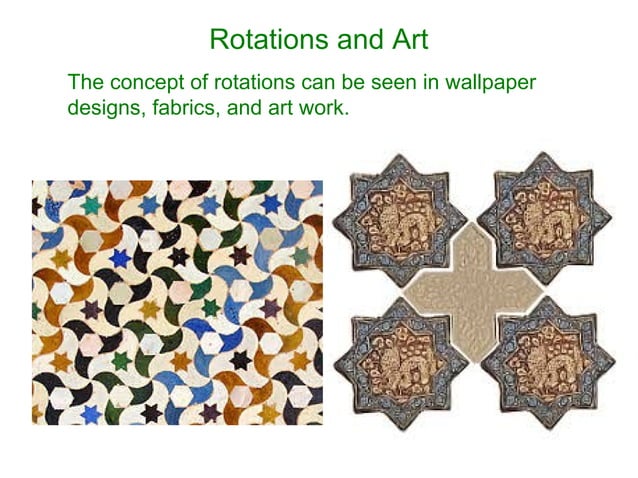 Rotations and Art

The concept of rotations can be seen in wallpaper designs, fabrics, and art work.